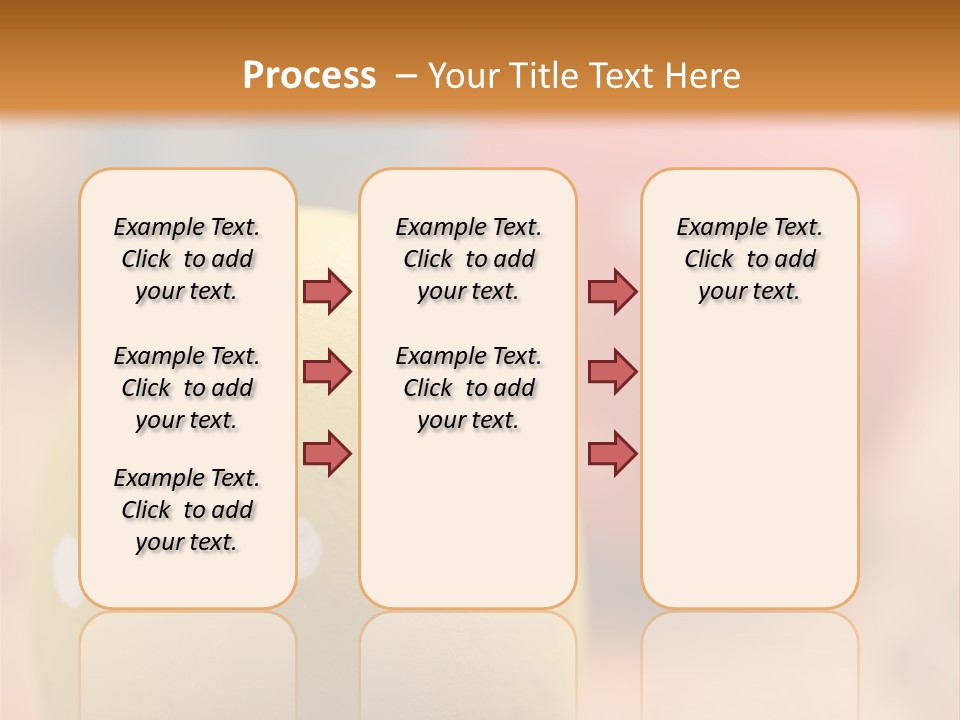 Process – Your Title Text Here

Example Text. Click to add your text.

Example Text. Click to add your text.

Example Text. Click to add your text.

Example Text. Click to add your text.

Example Text. Click to add your text.

Example Text. Click to add your text.